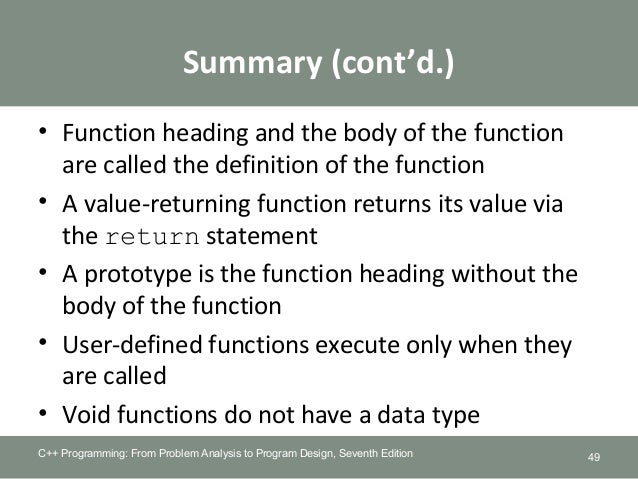 Summary (cont'd.)

• Function heading and the body of the function are called the definition of the function

• A value-returning function returns its value via the return statement

• A prototype is the function heading without the body of the function

• User-defined functions execute only when they are called

• Void functions do not have a data type

C++ Programming: From Problem Analysis to Program Design, Seventh Edition

49